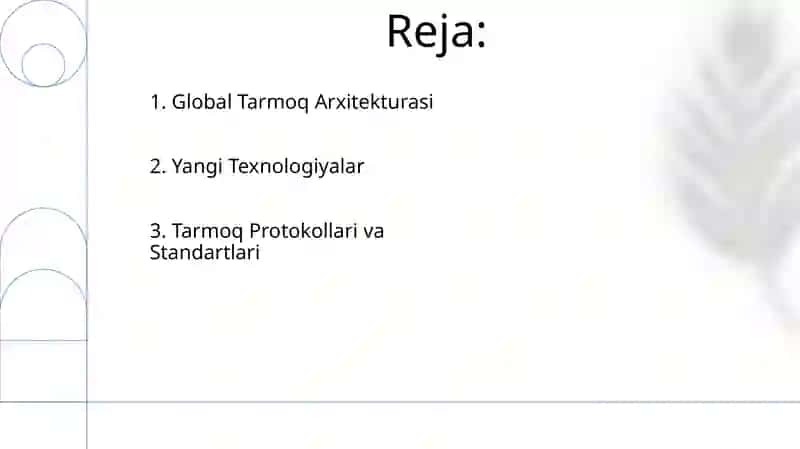 Reja:

1. Global Tarmoq Arxitekturasi

2. Yangi Texnologiyalar

3. Tarmoq Protokollari va Standartlari